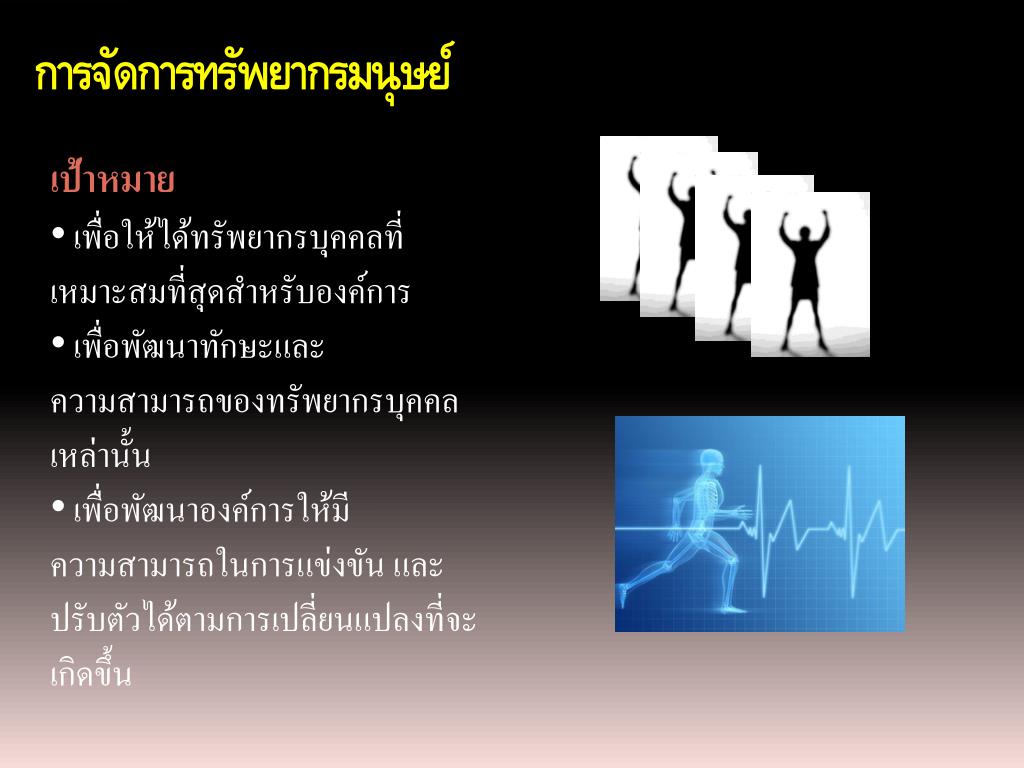 การจัดการทรัพยากรมนุษย์

เป้าหมาย

• เพื่อให้ได้ทรัพยากรบุคคลที่เหมาะสมที่สุดสำหรับองค์การ

• เพื่อพัฒนาทักษะและความสามารถของทรัพยากรบุคคลเหล่านั้น

• เพื่อพัฒนาองค์การให้มีความสามารถในการแข่งขัน และปรับตัวได้ตามการเปลี่ยนแปลงที่จะเกิดขึ้น